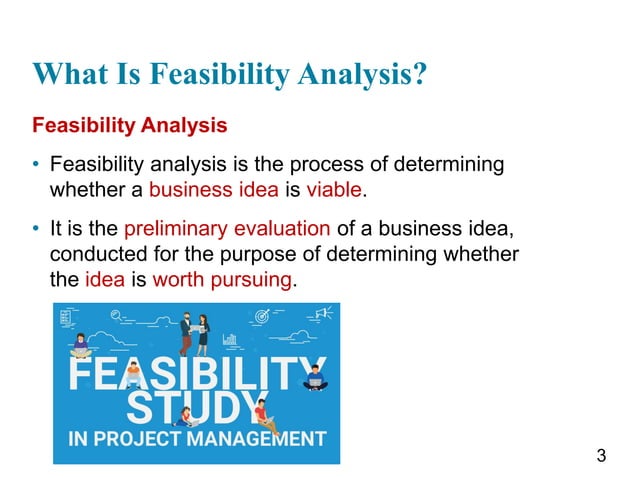 What Is Feasibility Analysis?

Feasibility Analysis

• Feasibility analysis is the process of determining whether a business idea is viable.

• It is the preliminary evaluation of a business idea, conducted for the purpose of determining whether the idea is worth pursuing.

FEASIBILITY STUDY
IN PROJECT MANAGEMENT

3